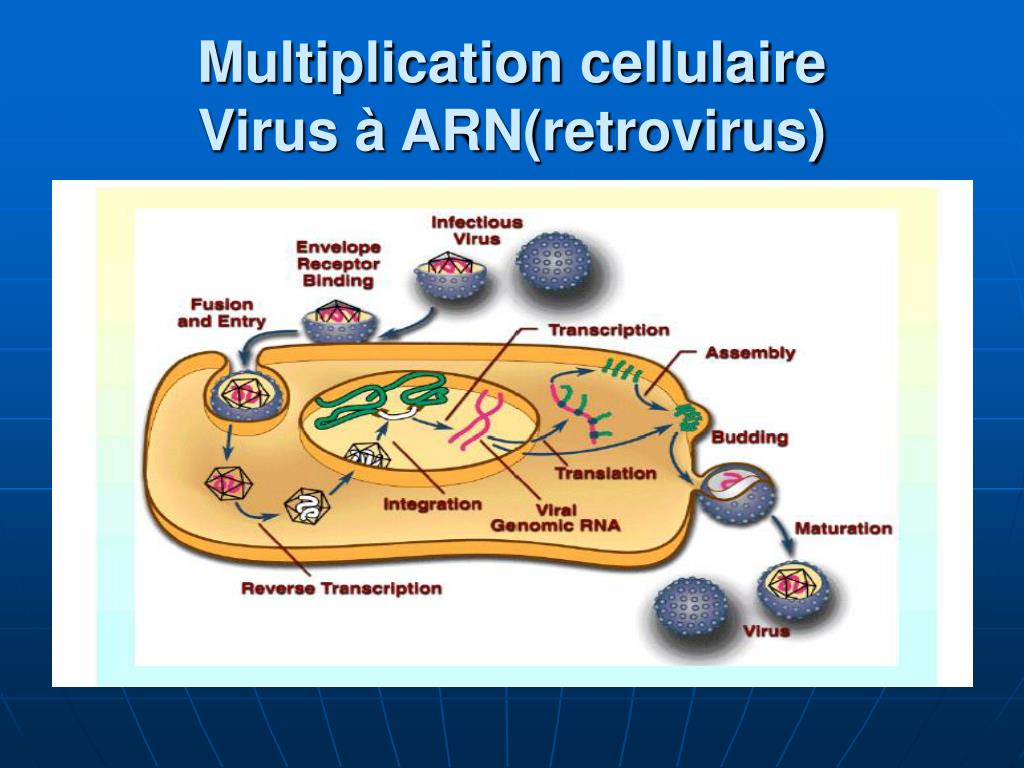 Multiplication cellulaire
Virus à ARN(retrovirus)

Infectious Virus

Envelope Receptor Binding

Fusion and Entry

Transcription

Assembly

Budding

Translation

Integration

Viral Genomic RNA

Maturation

Reverse Transcription

Virus